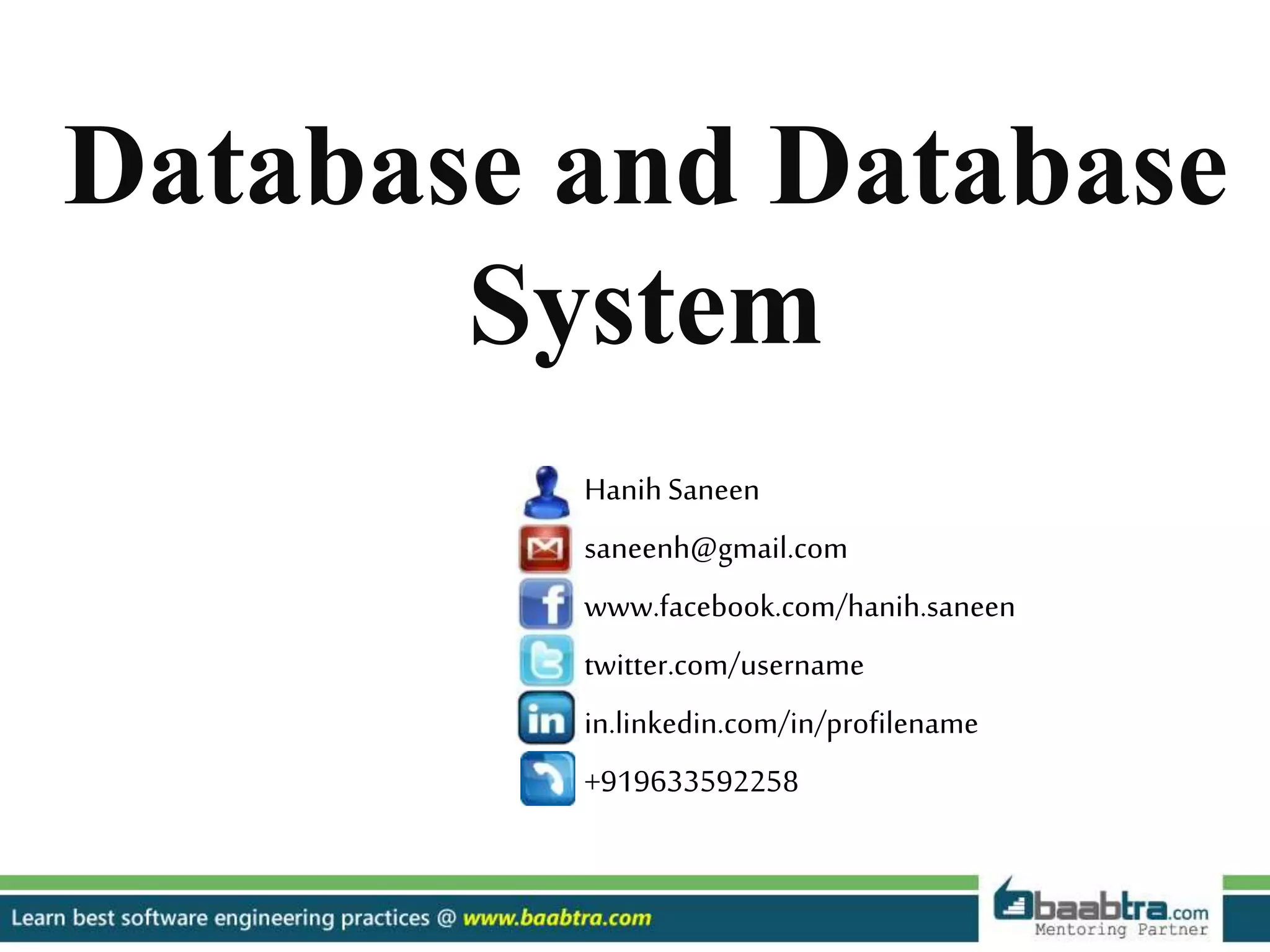 Database and Database System

Hanih Saneen

saneenh@gmail.com

www.facebook.com/hanih.saneen

twitter.com/username

in.linkedin.com/in/profilename

+919633592258

Learn best software engineering practices @ www.baabtra.com

baabtra.com
Mentoring Partner